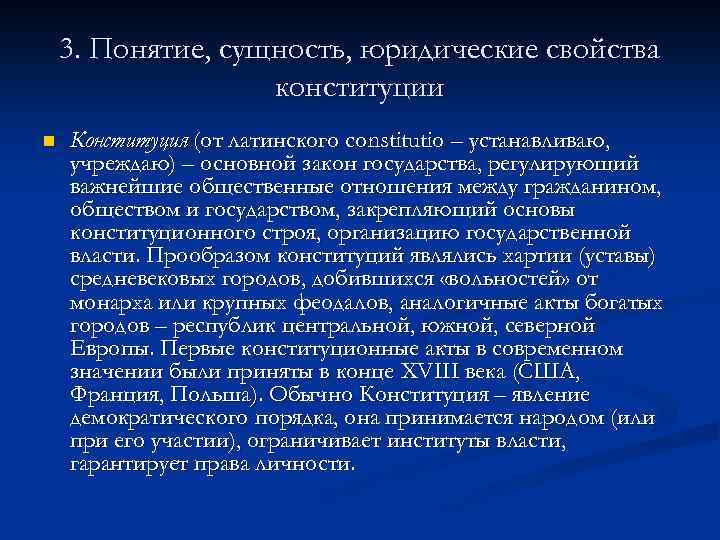 3. Понятие, сущность, юридические свойства конституции

Конституция (от латинского constitutio – устанавливаю, учреждаю) – основной закон государства, регулирующий важнейшие общественные отношения между гражданином, обществом и государством, закрепляющий основы конституционного строя, организацию государственной власти. Прообразом конституций являлись хартии (уставы) средневековых городов, добившихся «вольностей» от монарха или крупных феодалов, аналогичные акты богатых городов – республик центральной, южной, северной Европы. Первые конституционные акты в современном значении были приняты в конце XVIII века (США, Франция, Польша). Обычно Конституция – явление демократического порядка, она принимается народом (или при его участии), ограничивает институты власти, гарантирует права личности.